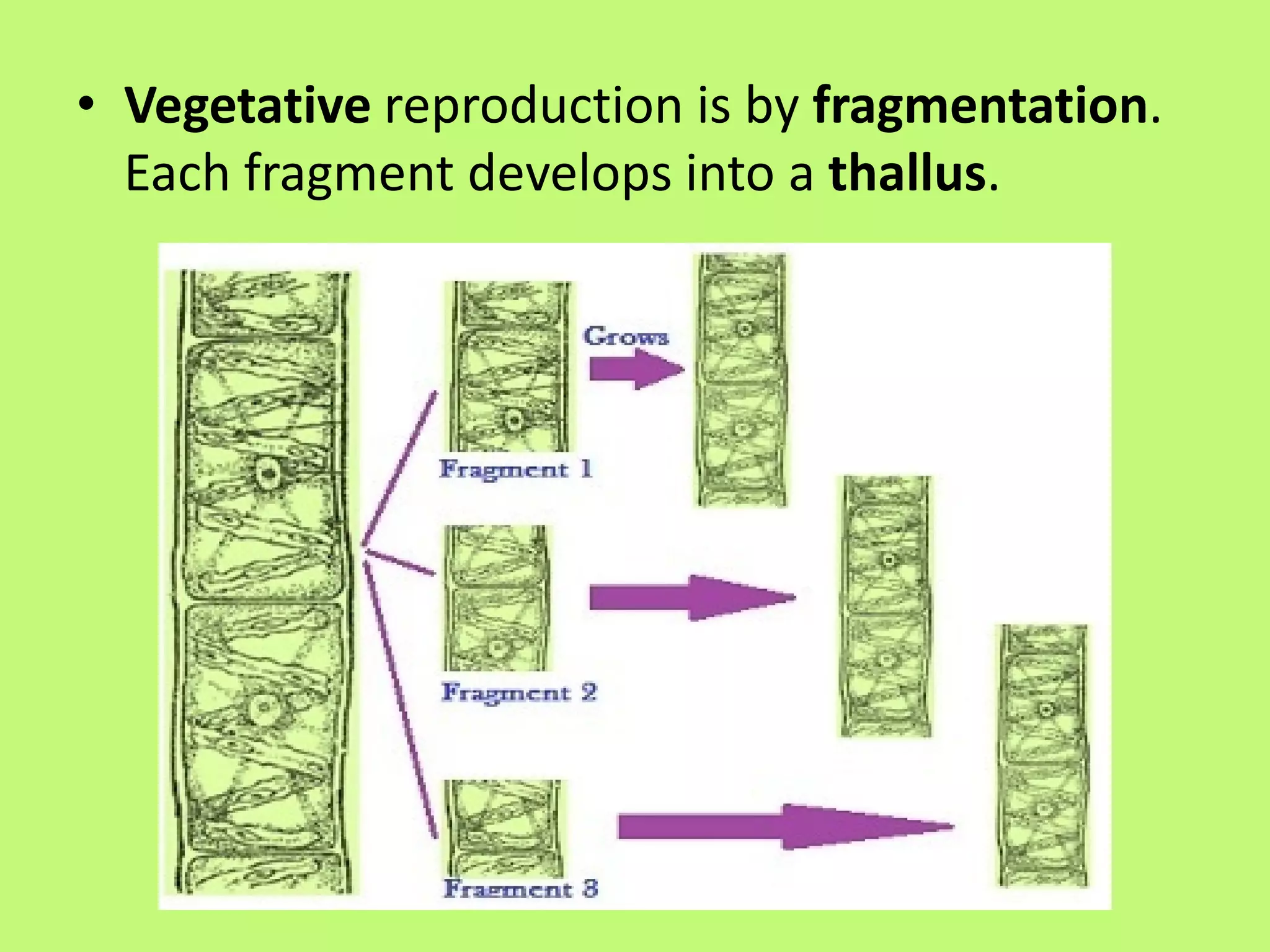 • Vegetative reproduction is by fragmentation. Each fragment develops into a thallus.

Grows

Fragment 1

Fragment 2

Fragment 3